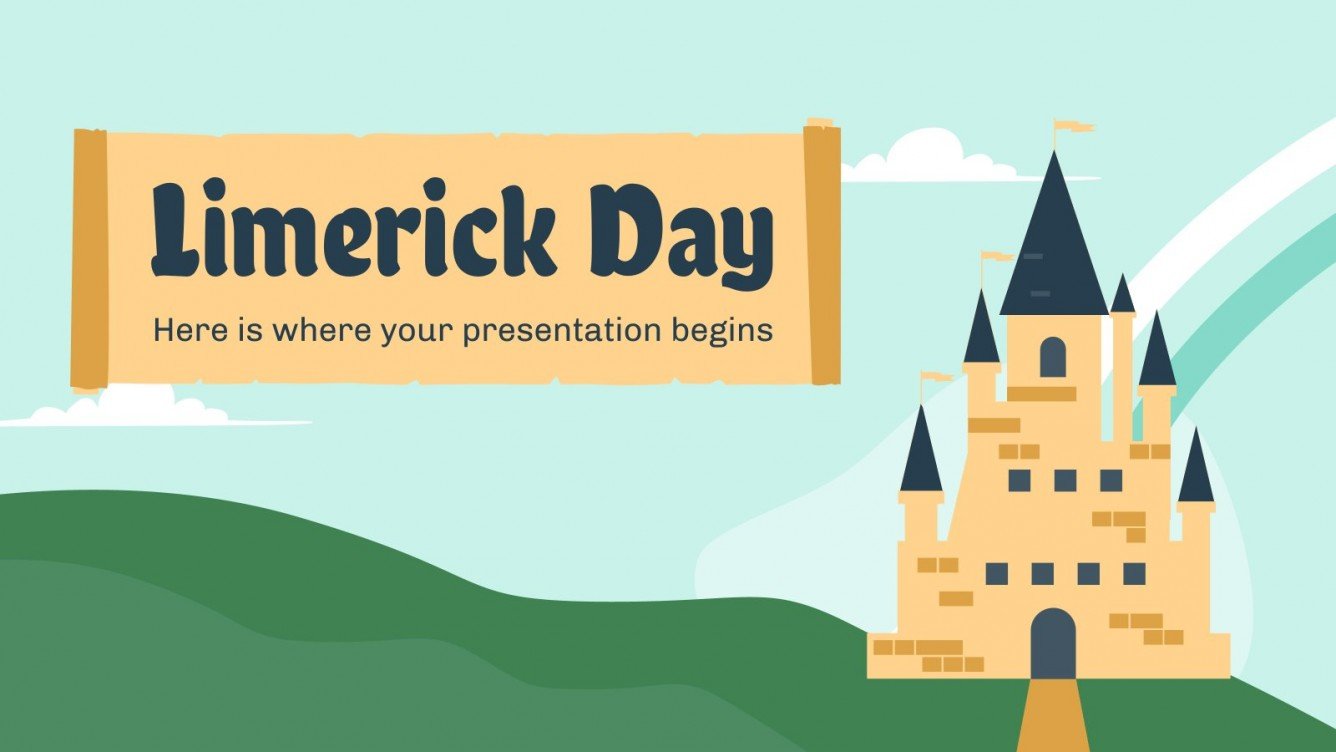 Limerick Day

Here is where your presentation begins